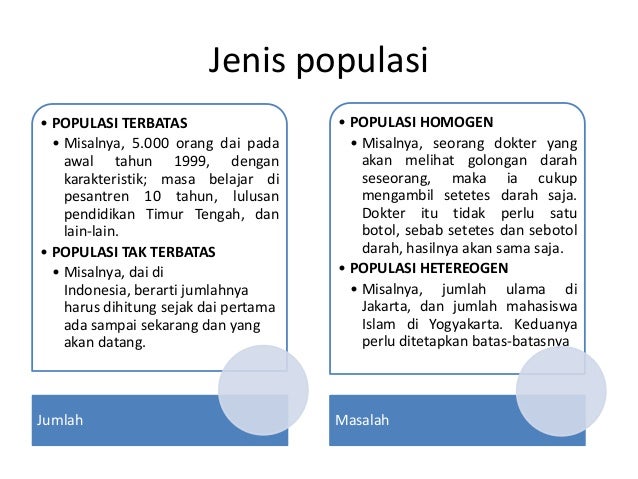 Jenis populasi

• POPULASI TERBATAS
• Misalnya, 5.000 orang dai pada awal tahun 1999, dengan karakteristik; masa belajar di pesantren 10 tahun, lulusan pendidikan Timur Tengah, dan lain-lain.
• POPULASI TAK TERBATAS
• Misalnya, dai di Indonesia, berarti jumlahnya harus dihitung sejak dai pertama ada sampai sekarang dan yang akan datang.

Jumlah

• POPULASI HOMOGEN
• Misalnya, seorang dokter yang akan melihat golongan darah seseorang, maka ia cukup mengambil setetes darah saja. Dokter itu tidak perlu satu botol, sebab setetes dan sebotol darah, hasilnya akan sama saja.
• POPULASI HETEREOGEN
• Misalnya, jumlah ulama di Jakarta, dan jumlah mahasiswa Islam di Yogyakarta. Keduanya perlu ditetapkan batas-batasnya

Masalah